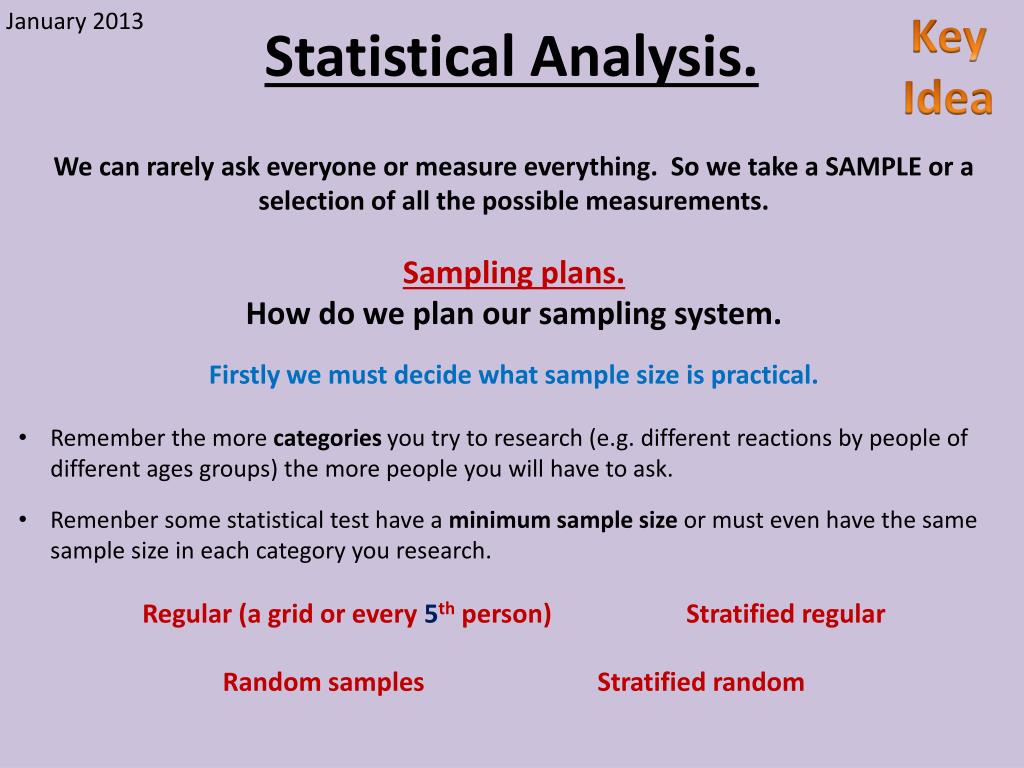 January 2013

Statistical Analysis.

Key Idea

We can rarely ask everyone or measure everything. So we take a SAMPLE or a selection of all the possible measurements.

Sampling plans.
How do we plan our sampling system.

Firstly we must decide what sample size is practical.

• Remember the more categories you try to research (e.g. different reactions by people of different ages groups) the more people you will have to ask.

• Remenber some statistical test have a minimum sample size or must even have the same sample size in each category you research.

Regular (a grid or every 5$^{th}$ person)

Stratified regular

Random samples

Stratified random